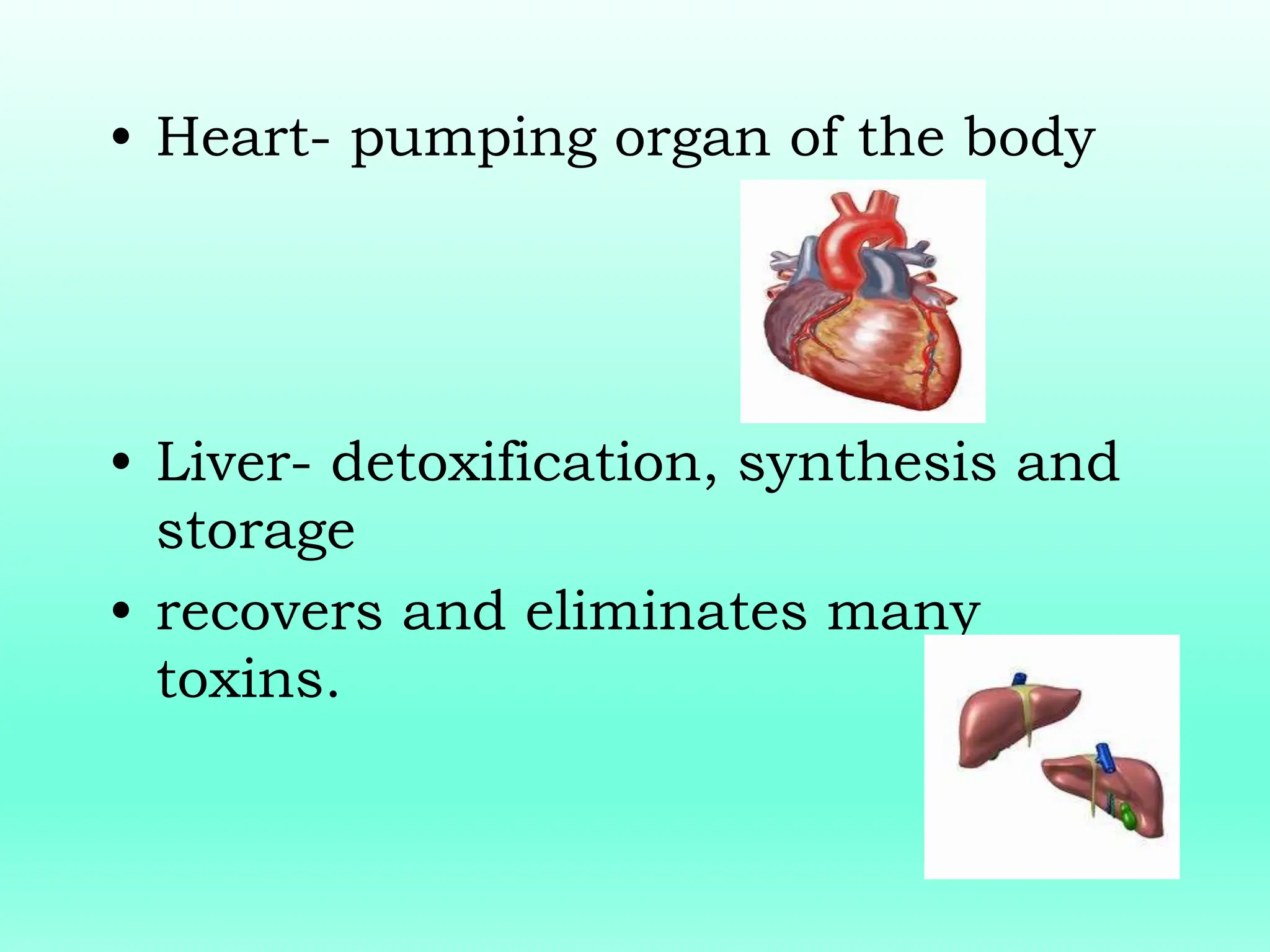 • Heart- pumping organ of the body

• Liver- detoxification, synthesis and storage

• recovers and eliminates many toxins.